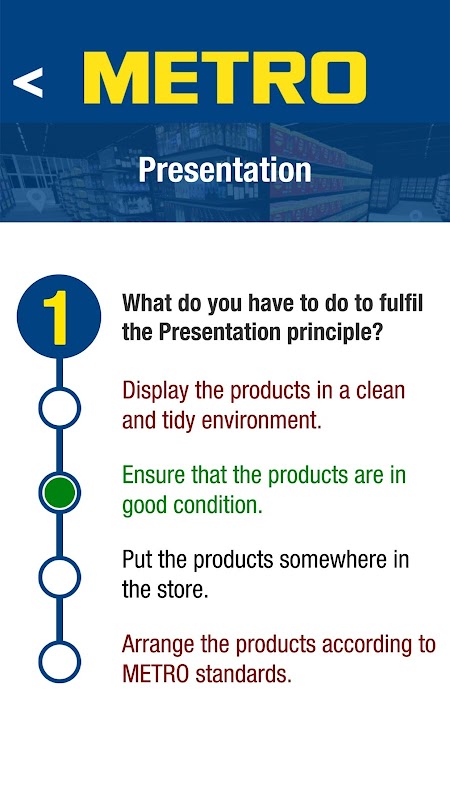 < METRO

Presentation

1

What do you have to do to fulfil the Presentation principle?

Display the products in a clean and tidy environment.

Ensure that the products are in good condition.

Put the products somewhere in the store.

Arrange the products according to METRO standards.